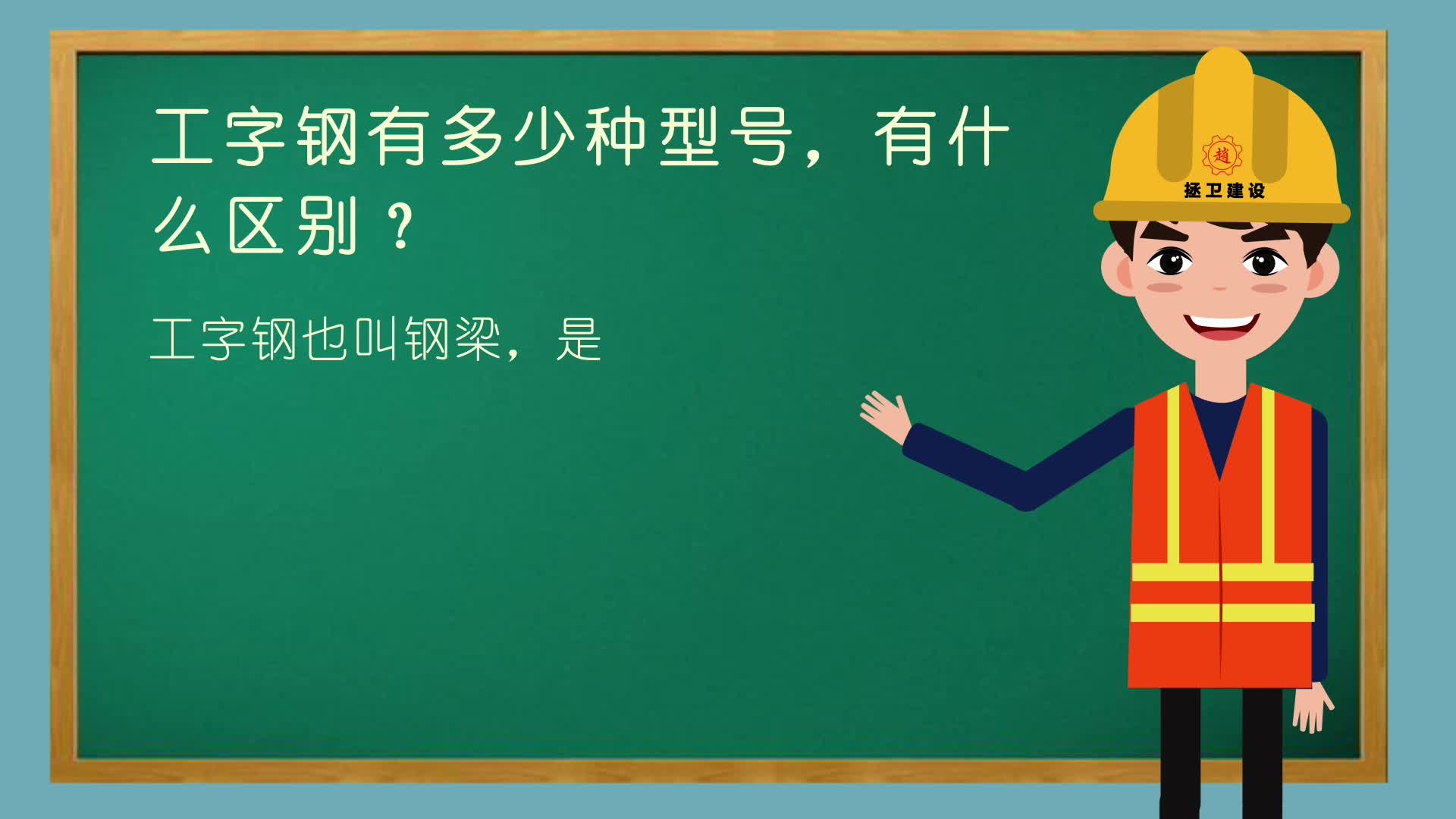 工字钢有多少种型号，有什么区别？

工字钢也叫钢梁，是

趙

拯卫建设